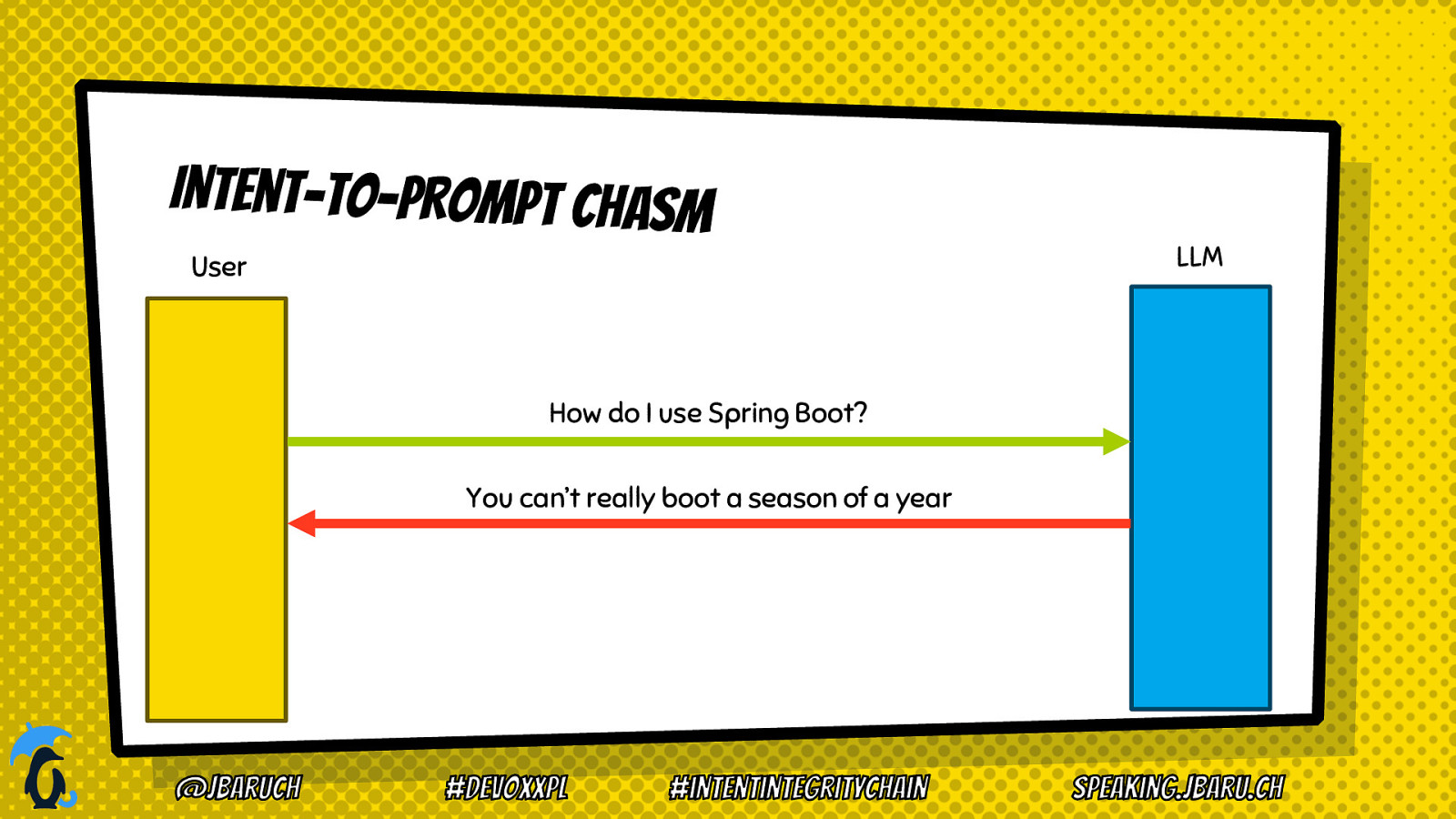 INTENT-TO-PROMPT CHASM

User

LLM

How do I use Spring Boot?

You can't really boot a season of a year

@JBARUCH #DEVOXXPL #INTENTINTEGRITYCHAIN SPEAKING.JBARU.CH